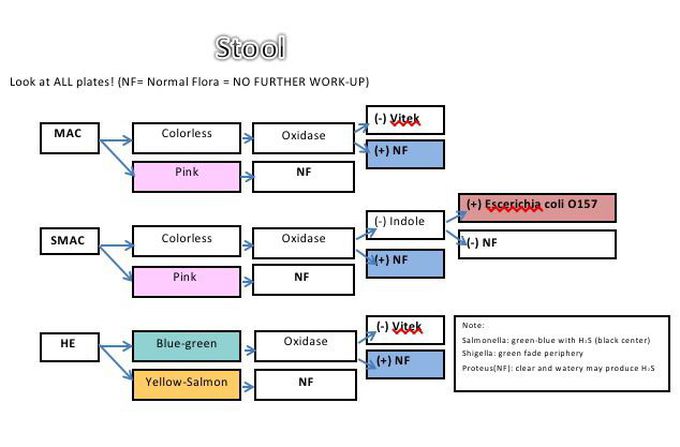 Stool

Look at ALL plates! (NF= Normal Flora = NO FURTHER WORK-UP)

MAC

Colorless

Oxidase

(-) Vitek

(+) NF

Pink

NF

SMAC

Colorless

Oxidase

(-) Indole

(+) Escerichia coli O157

(-) NF

(+) NF

Pink

NF

HE

Blue-green

Oxidase

(-) Vitek

(+) NF

Yellow-Salmon

NF

Note:

Salmonella: green-blue with $H_2S$ (black center)

Shigella: green fade periphery

Proteus(NF): clear and watery may produce $H_2S$